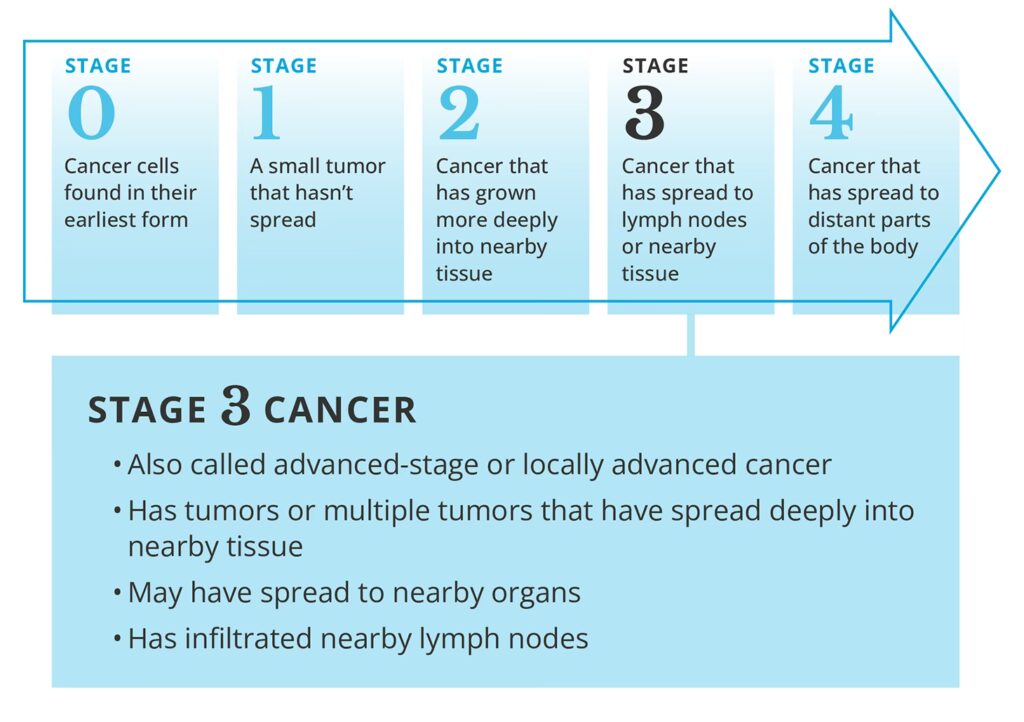 STAGE
0
Cancer cells found in their earliest form

STAGE
1
A small tumor that hasn't spread

STAGE
2
Cancer that has grown more deeply into nearby tissue

STAGE
3
Cancer that has spread to lymph nodes or nearby tissue

STAGE
4
Cancer that has spread to distant parts of the body

STAGE 3 CANCER

• Also called advanced-stage or locally advanced cancer
• Has tumors or multiple tumors that have spread deeply into nearby tissue
• May have spread to nearby organs
• Has infiltrated nearby lymph nodes